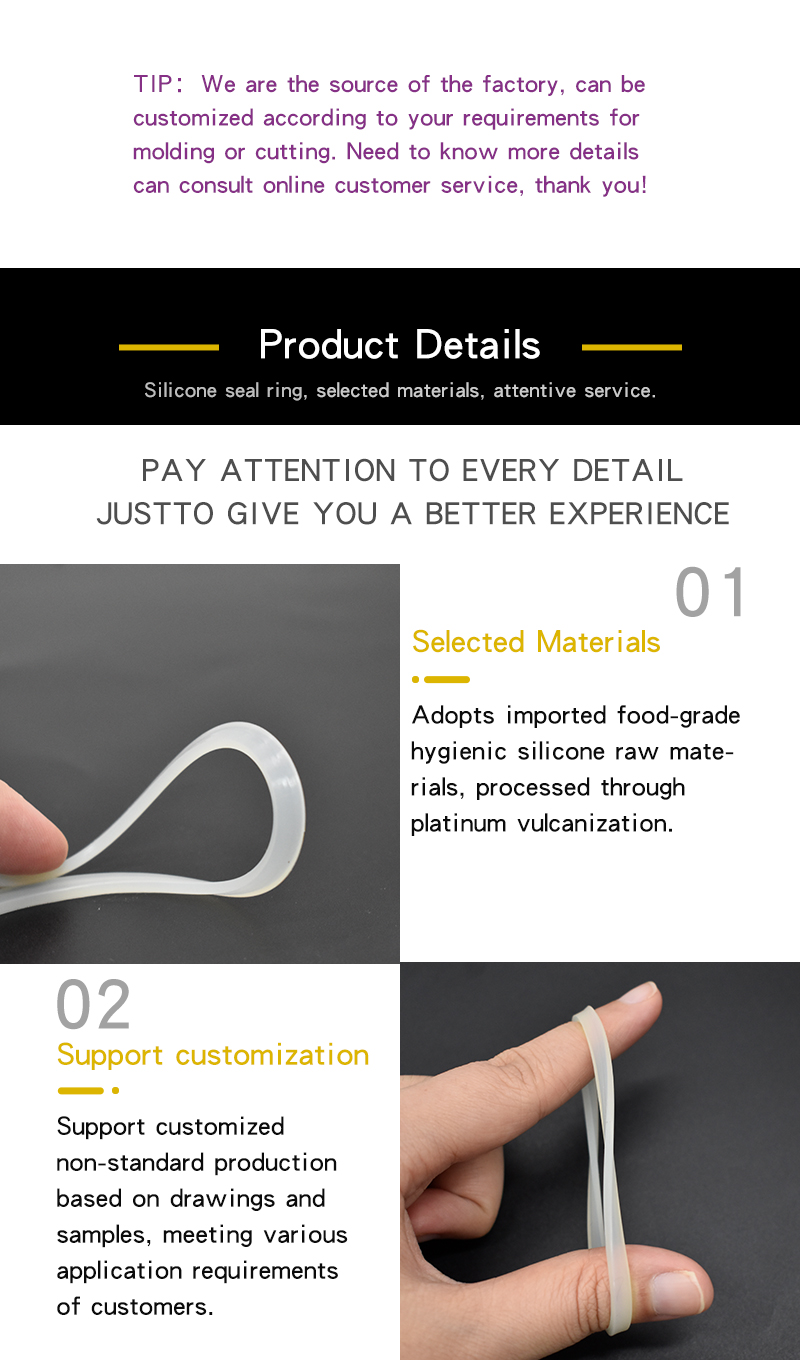 TIP: We are the source of the factory, can be customized according to your requirements for molding or cutting. Need to know more details can consult online customer service, thank you!

Product Details

Silicone seal ring, selected materials, attentive service.

PAY ATTENTION TO EVERY DETAIL
JUSTTO GIVE YOU A BETTER EXPERIENCE

01

Selected Materials

Adopts imported food-grade hygienic silicone raw materials, processed through platinum vulcanization.

02

Support customization

Support customized non-standard production based on drawings and samples, meeting various application requirements of customers.